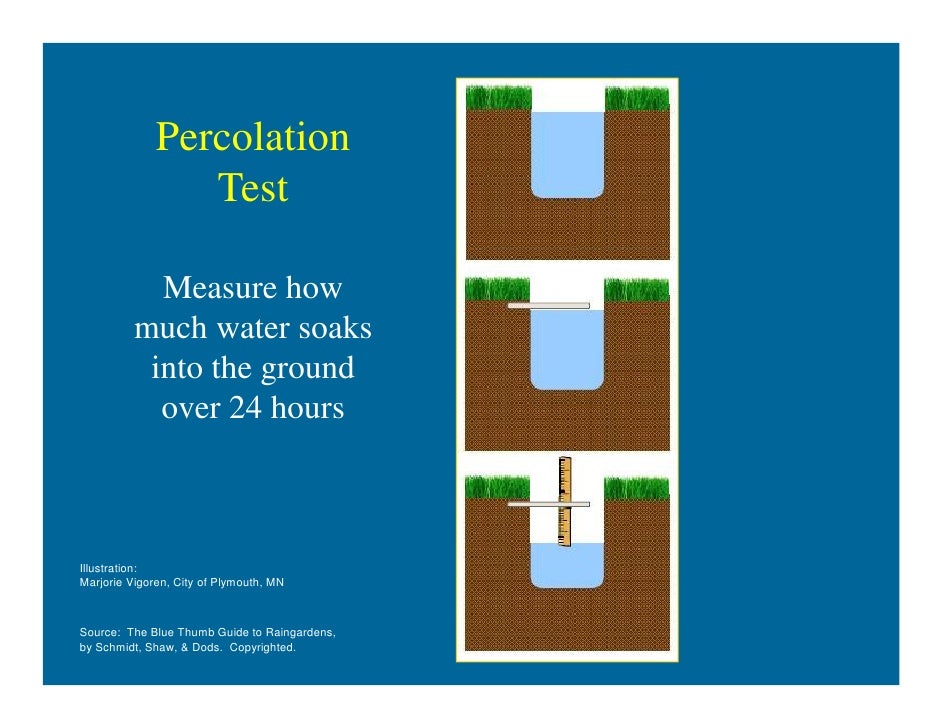 Percolation Test

Measure how much water soaks into the ground over 24 hours

Illustration:
Marjorie Vigoren, City of Plymouth, MN

Source: The Blue Thumb Guide to Raingardens, by Schmidt, Shaw, & Dods. Copyrighted.